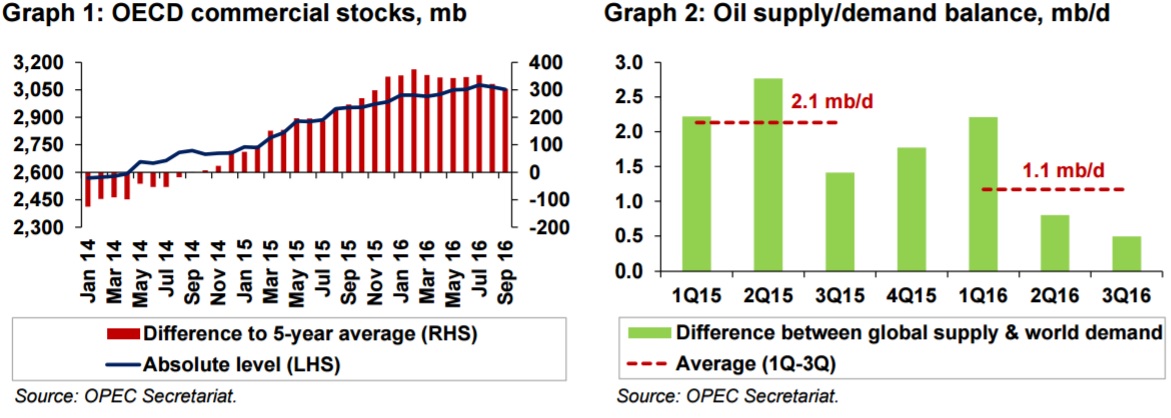 Graph 1: OECD commercial stocks, mb

3,200
3,050
2,900
2,750
2,600
2,450
2,300

400
300
200
100
0
-100
-200

Jan 14
Mar 14
May 14
Jul 14
Sep 14
Nov 14
Jan 15
Mar 15
May 15
Jul 15
Sep 15
Nov 15
Jan 16
Mar 16
May 16
Jul 16
Sep 16

Difference to 5-year average (RHS)
Absolute level (LHS)

Source: OPEC Secretariat.

Graph 2: Oil supply/demand balance, mb/d

3.0
2.5
2.0
1.5
1.0
0.5
0.0

2.1 mb/d
1.1 mb/d

1Q15
2Q15
3Q15
4Q15
1Q16
2Q16
3Q16

Difference between global supply & world demand
Average (1Q-3Q)

Source: OPEC Secretariat.